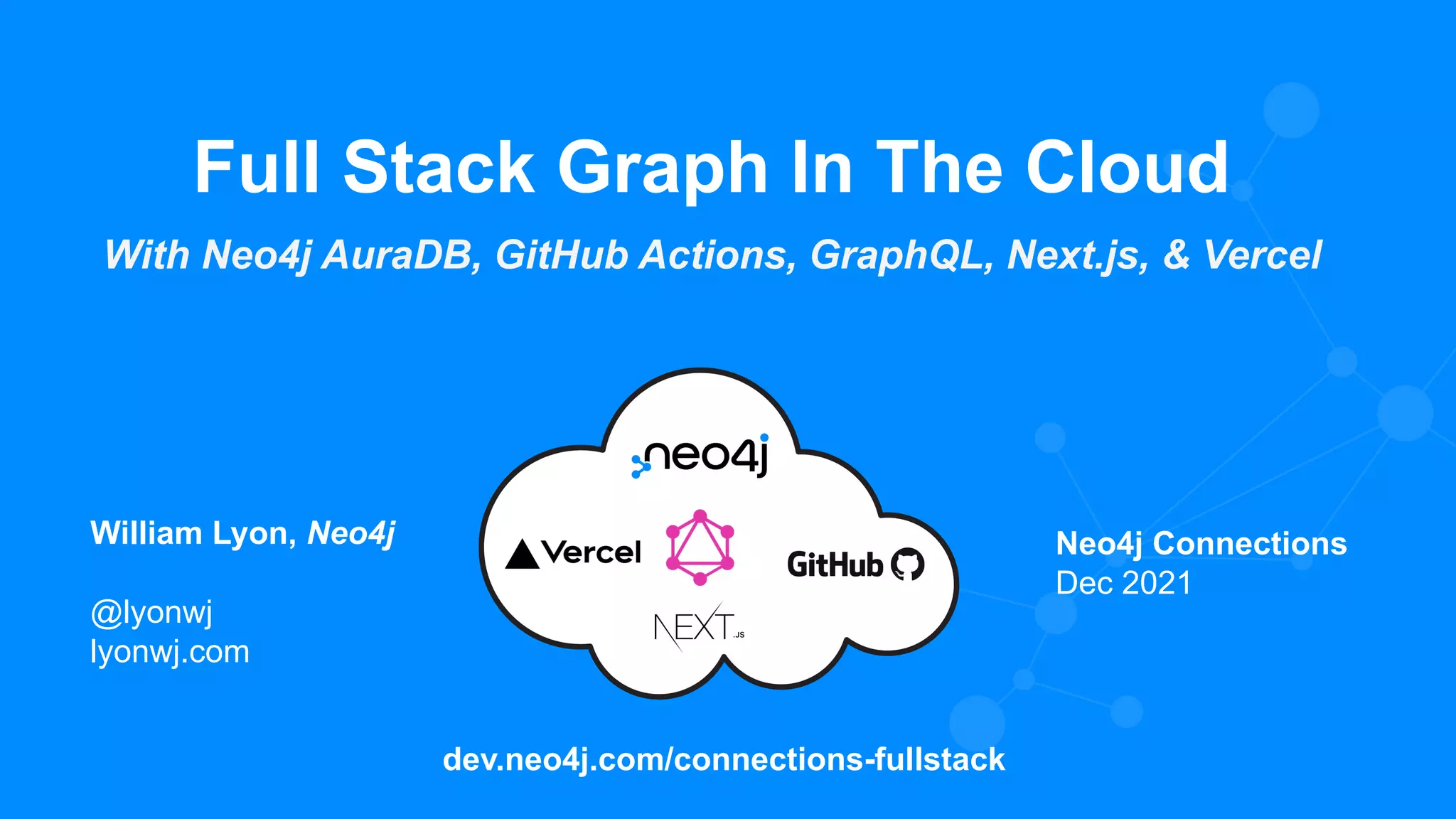 Full Stack Graph In The Cloud

With Neo4j AuraDB, GitHub Actions, GraphQL, Next.js, & Vercel

William Lyon, Neo4j

@lyonwj
lyonwj.com

neo4j

Vercel

GitHub

NEXT.JS

Neo4j Connections
Dec 2021

dev.neo4j.com/connections-fullstack